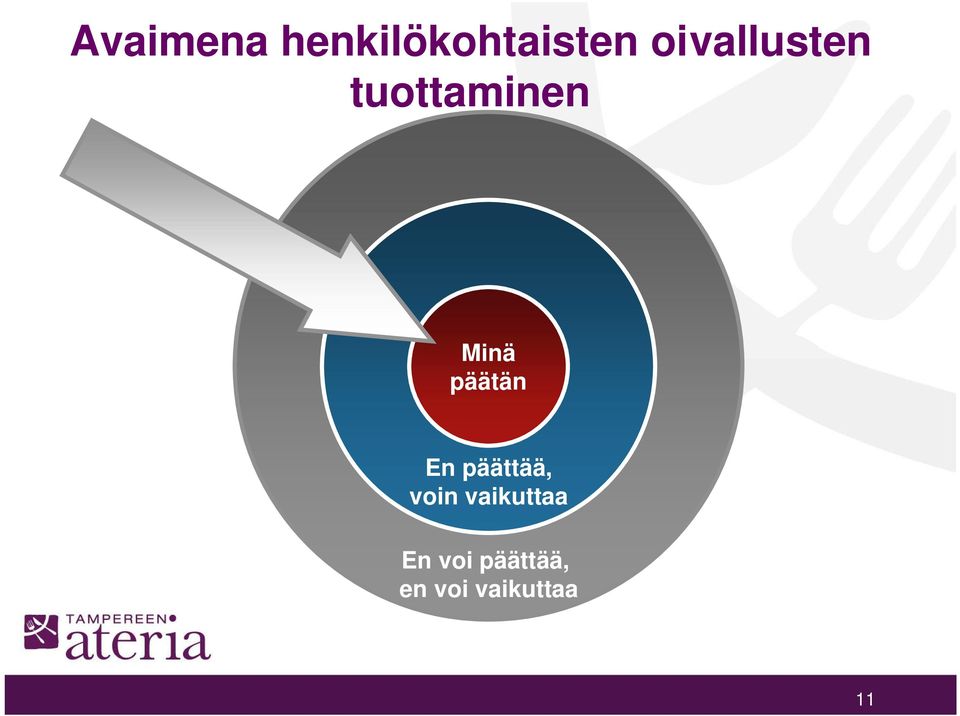 Avaimena henkilökohtaisten oivallusten tuottaminen

Minä päätän

En päättää, voin vaikuttaa

En voi päättää, en voi vaikuttaa

TAMPEREEN ateria

11